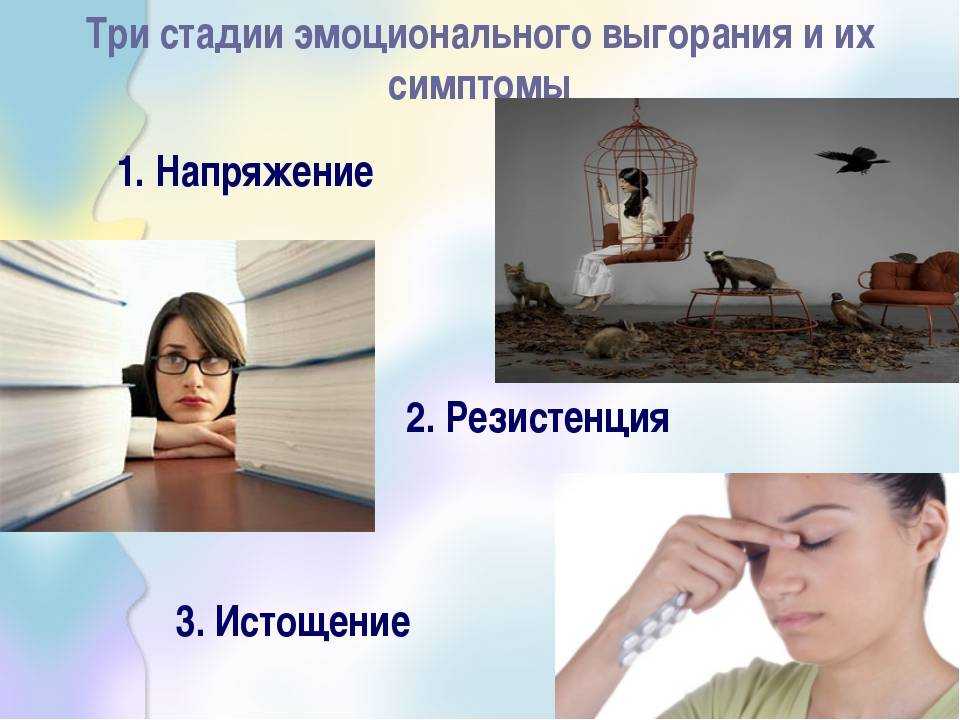 Три стадии эмоционального выгорания и их симптомы

1. Напряжение

2. Резистенция

3. Истощение